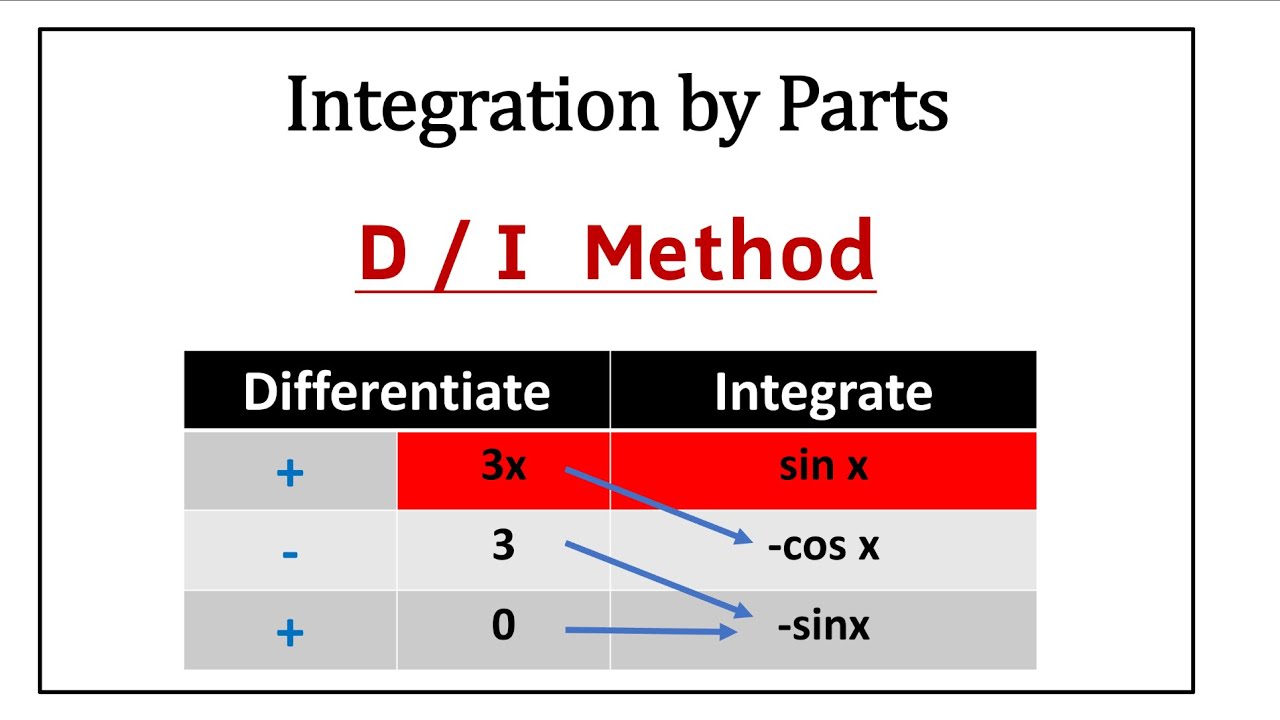 Integration by Parts

D / I Method

| Differentiate | | Integrate |
|---|---|---|
| + | 3x | sin x |
| - | 3 | -cos x |
| + | 0 | -sinx |